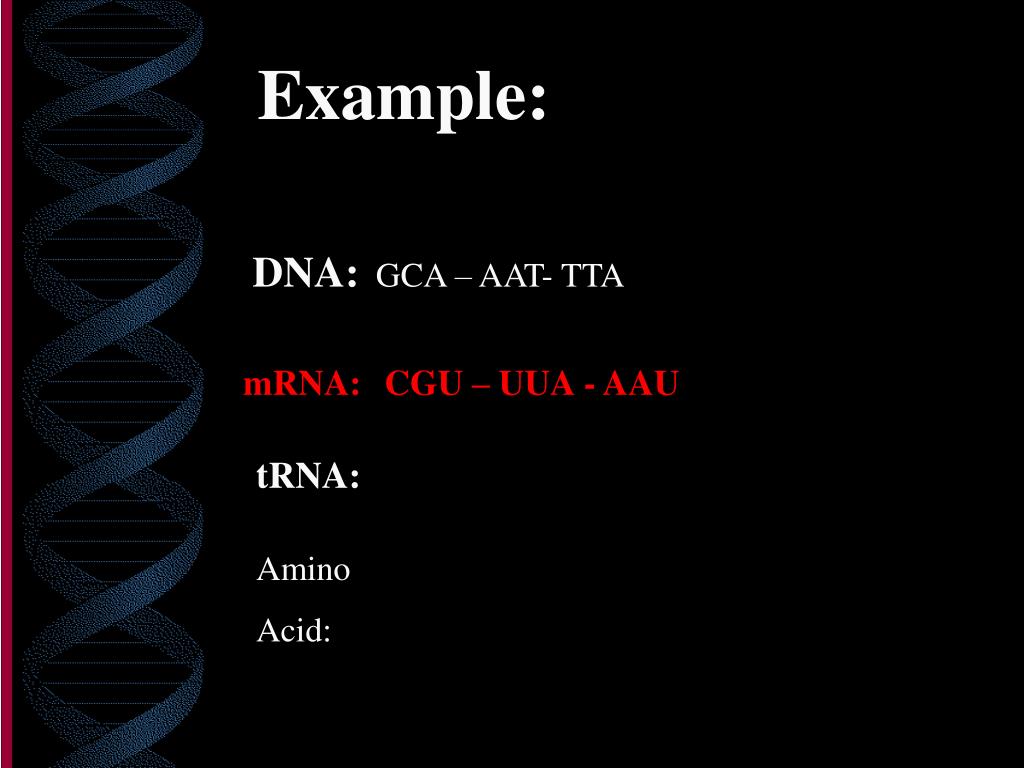 Example:

DNA: GCA – AAT- TTA

mRNA: CGU – UUA - AAU

tRNA:

Amino

Acid: